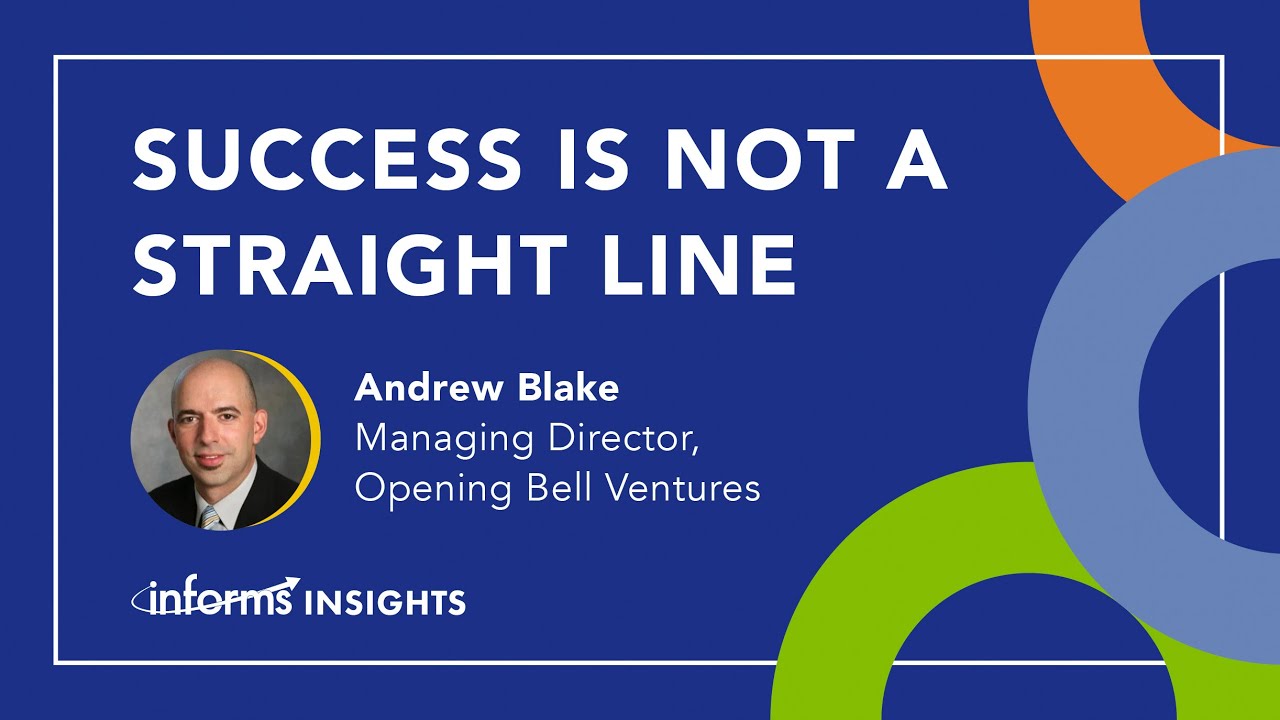 SUCCESS IS NOT A STRAIGHT LINE

Andrew Blake
Managing Director, Opening Bell Ventures

informs INSIGHTS